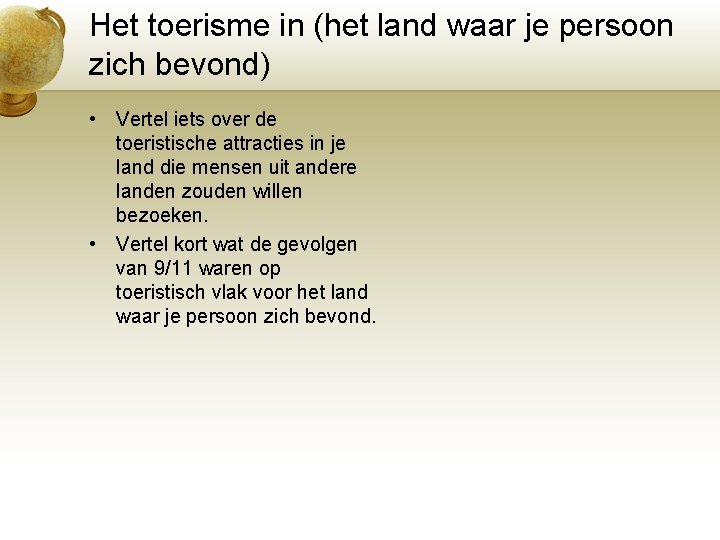 Het toerisme in (het land waar je persoon zich bevond)

• Vertel iets over de toeristische attracties in je land die mensen uit andere landen zouden willen bezoeken.
• Vertel kort wat de gevolgen van 9/11 waren op toeristisch vlak voor het land waar je persoon zich bevond.